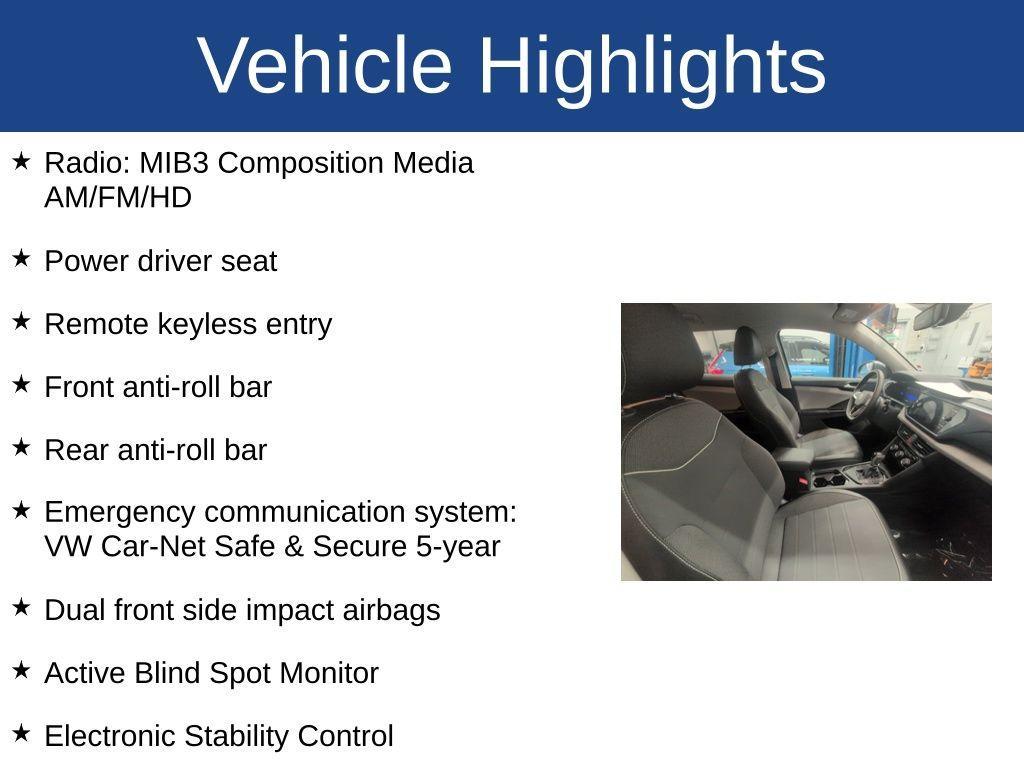 Vehicle Highlights

★ Radio: MIB3 Composition Media AM/FM/HD

★ Power driver seat

★ Remote keyless entry

★ Front anti-roll bar

★ Rear anti-roll bar

★ Emergency communication system: VW Car-Net Safe & Secure 5-year

★ Dual front side impact airbags

★ Active Blind Spot Monitor

★ Electronic Stability Control